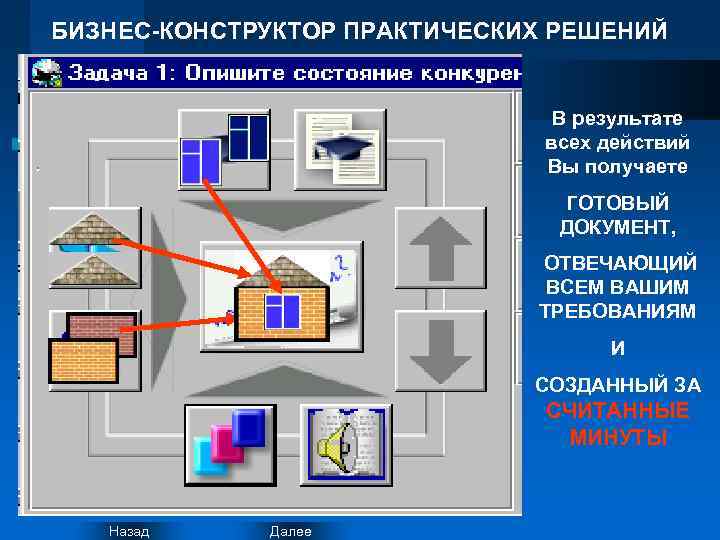 БИЗНЕС-КОНСТРУКТОР ПРАКТИЧЕСКИХ РЕШЕНИЙ

Задача 1: Опишите состояние конкурен

В результате всех действий Вы получаете

ГОТОВЫЙ ДОКУМЕНТ,

ОТВЕЧАЮЩИЙ ВСЕМ ВАШИМ ТРЕБОВАНИЯМ

И

СОЗДАННЫЙ ЗА СЧИТАННЫЕ МИНУТЫ

Назад

Далее